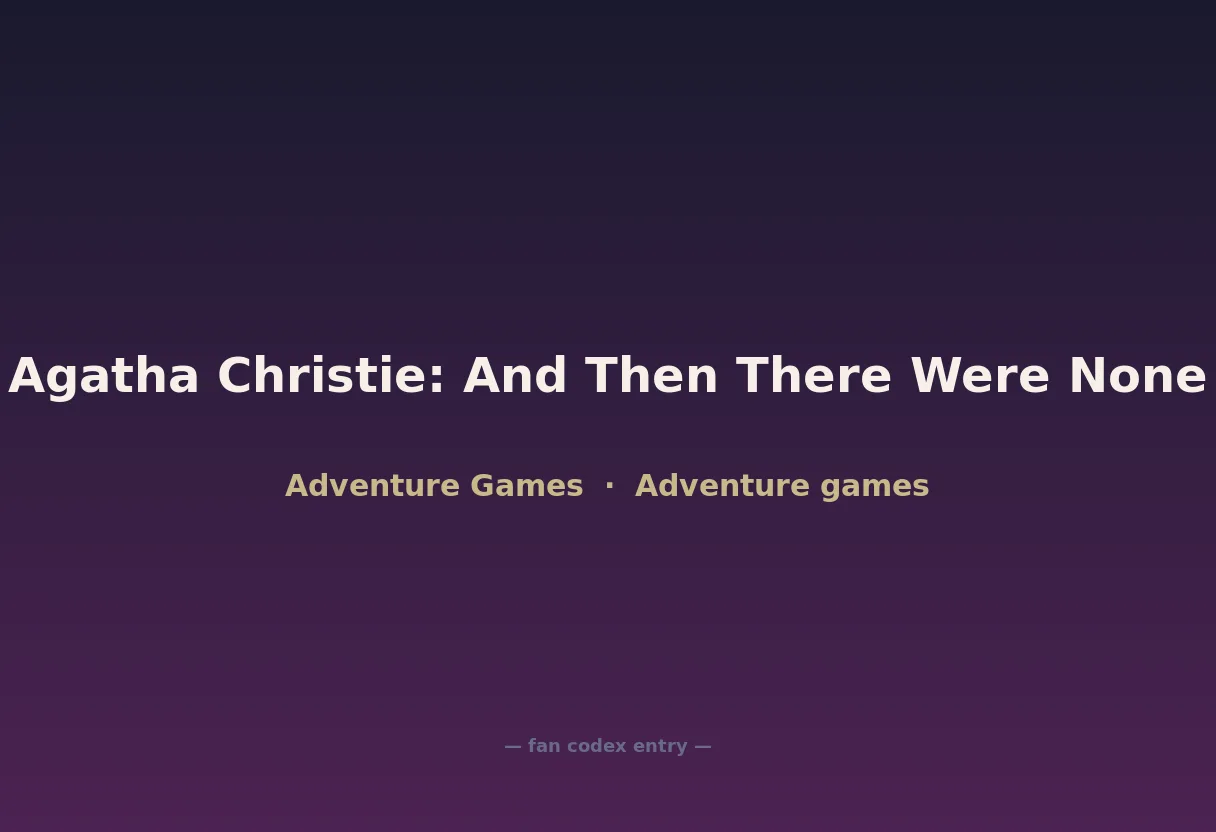 Agatha Christie: And Then There Were None

Adventure Games · Adventure games

— fan codex entry —